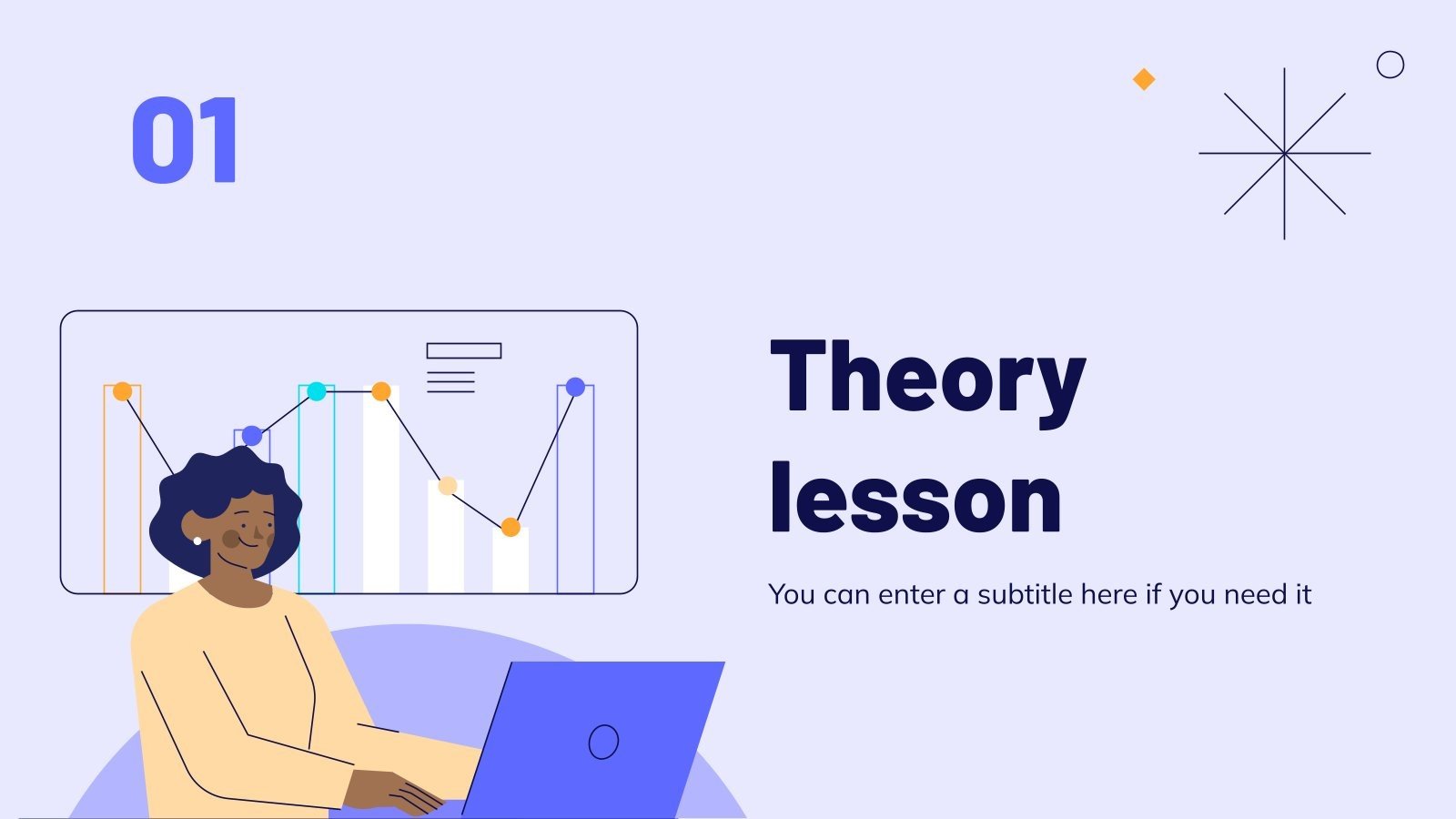 01

Theory lesson

You can enter a subtitle here if you need it